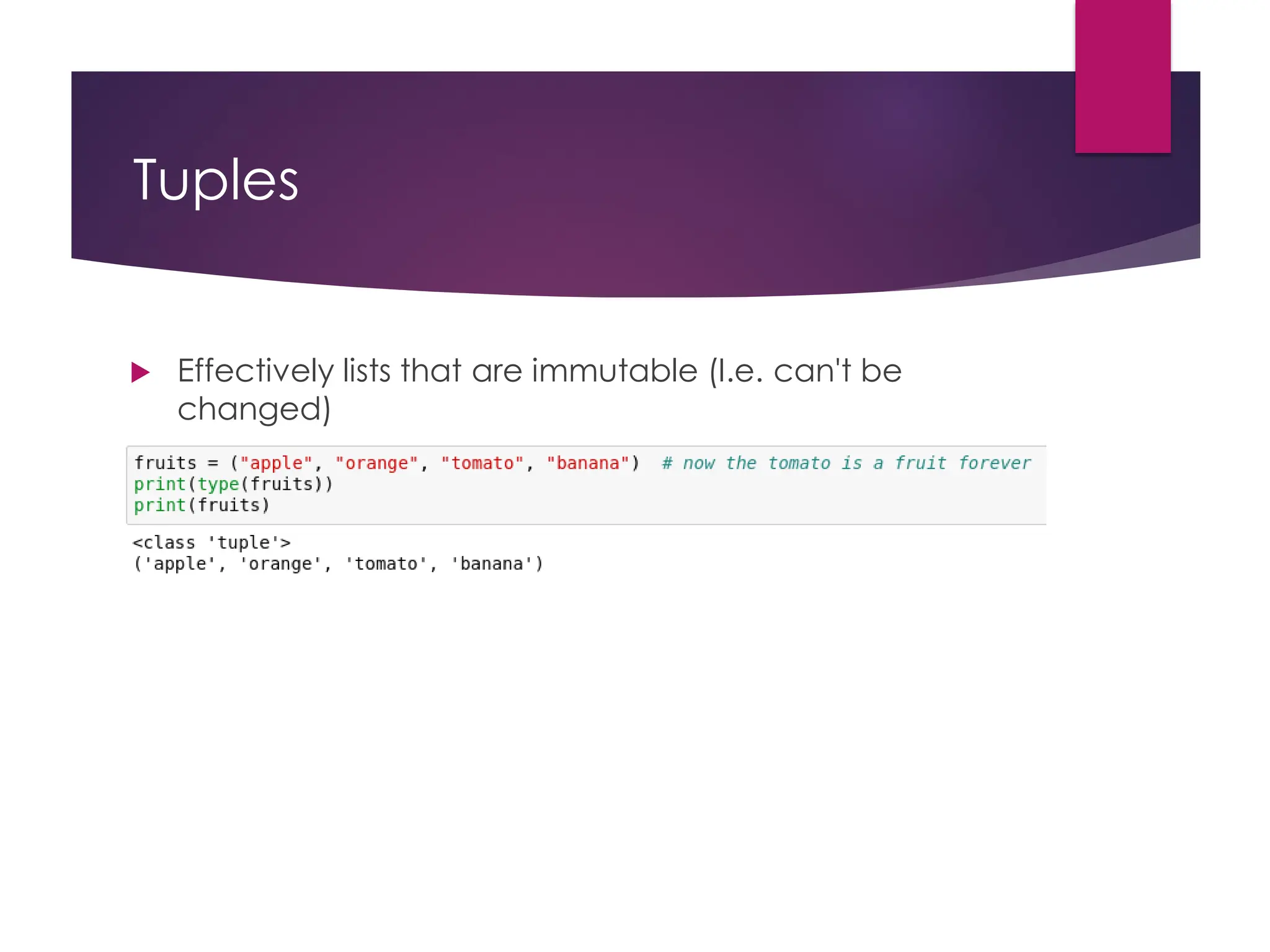 Tuples

Effectively lists that are immutable (I.e. can't be changed)

fruits = ("apple", "orange", "tomato", "banana")  # now the tomato is a fruit forever
print(type(fruits))
print(fruits)

<class 'tuple'>
('apple', 'orange', 'tomato', 'banana')